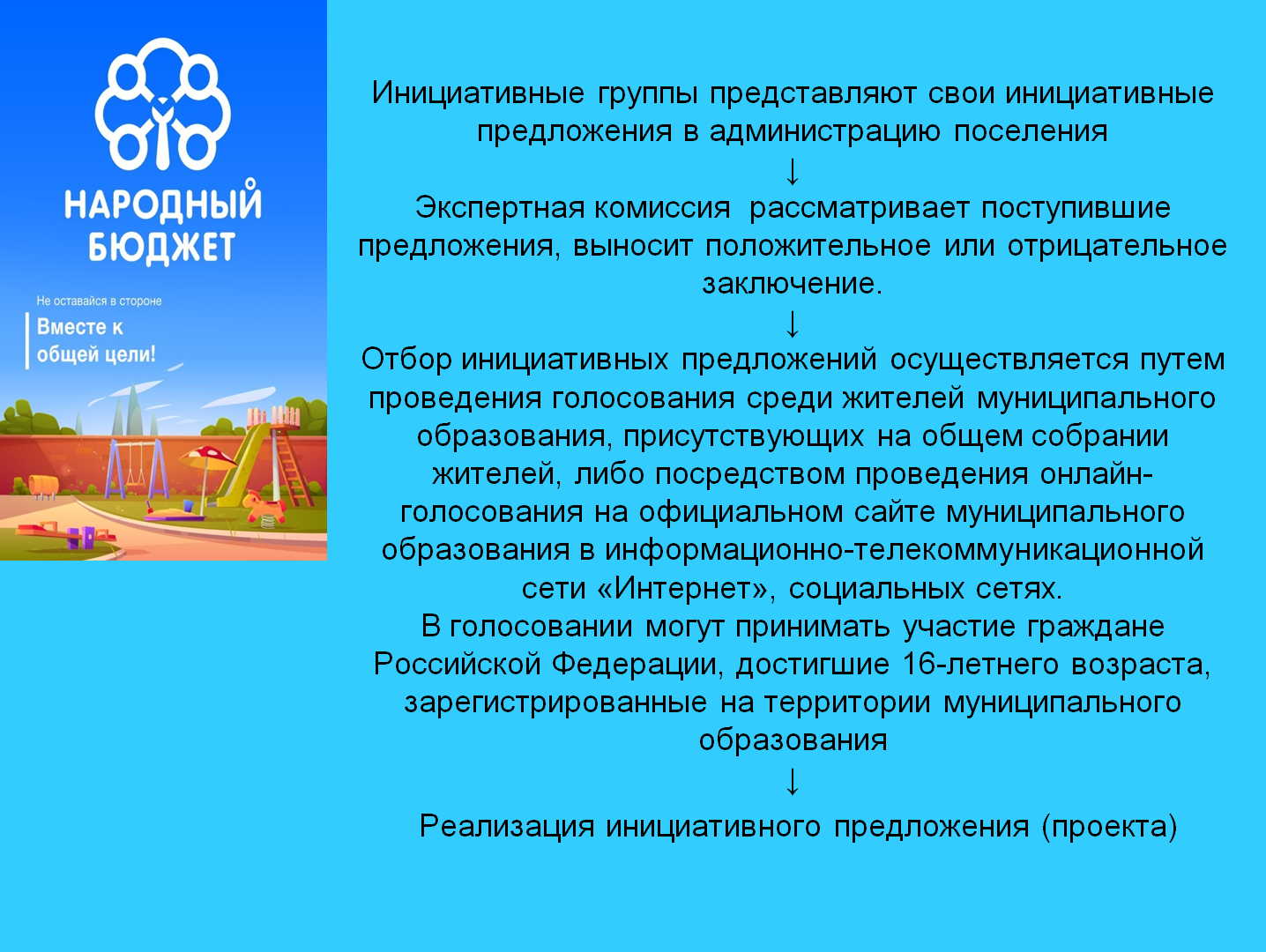 НАРОДНЫЙ БЮДЖЕТ

Не оставайся в стороне

Вместе к общей цели!

Инициативные группы представляют свои инициативные предложения в администрацию поселения

↓

Экспертная комиссия рассматривает поступившие предложения, выносит положительное или отрицательное заключение.

↓

Отбор инициативных предложений осуществляется путем проведения голосования среди жителей муниципального образования, присутствующих на общем собрании жителей, либо посредством проведения онлайн-голосования на официальном сайте муниципального образования в информационно-телекоммуникационной сети «Интернет», социальных сетях.

В голосовании могут принимать участие граждане Российской Федерации, достигшие 16-летнего возраста, зарегистрированные на территории муниципального образования

↓

Реализация инициативного предложения (проекта)